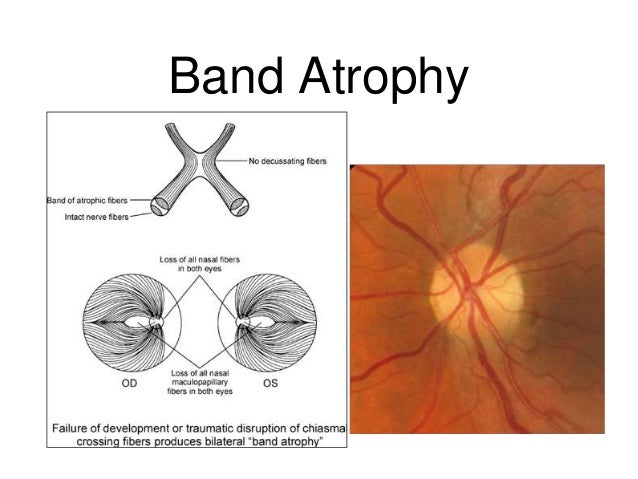 Band Atrophy

No decussating fibers

Band of atrophic fibers

Intact nerve fibers

Loss of all nasal fibers in both eyes

Loss of all nasal maculopapillary fibers in both eyes

OD

OS

Failure of development or traumatic disruption of chiasma crossing fibers produces bilateral "band atrophy"